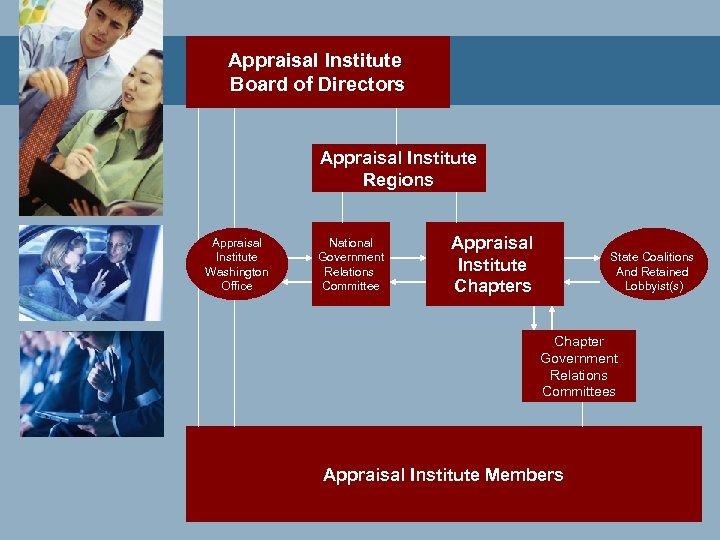 Appraisal Institute Board of Directors

Appraisal Institute Regions

Appraisal Institute Washington Office

National Government Relations Committee

Appraisal Institute Chapters

State Coalitions And Retained Lobbyist(s)

Chapter Government Relations Committees

Appraisal Institute Members